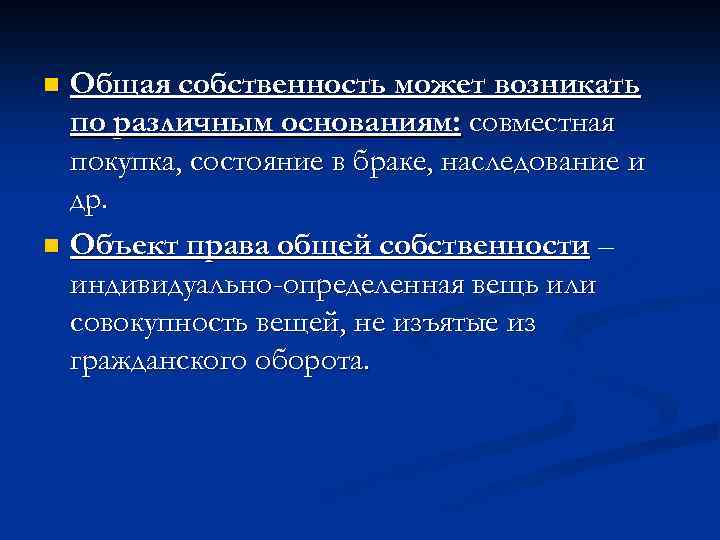 Общая собственность может возникать по различным основаниям: совместная покупка, состояние в браке, наследование и др.

Объект права общей собственности – индивидуально-определенная вещь или совокупность вещей, не изъятые из гражданского оборота.